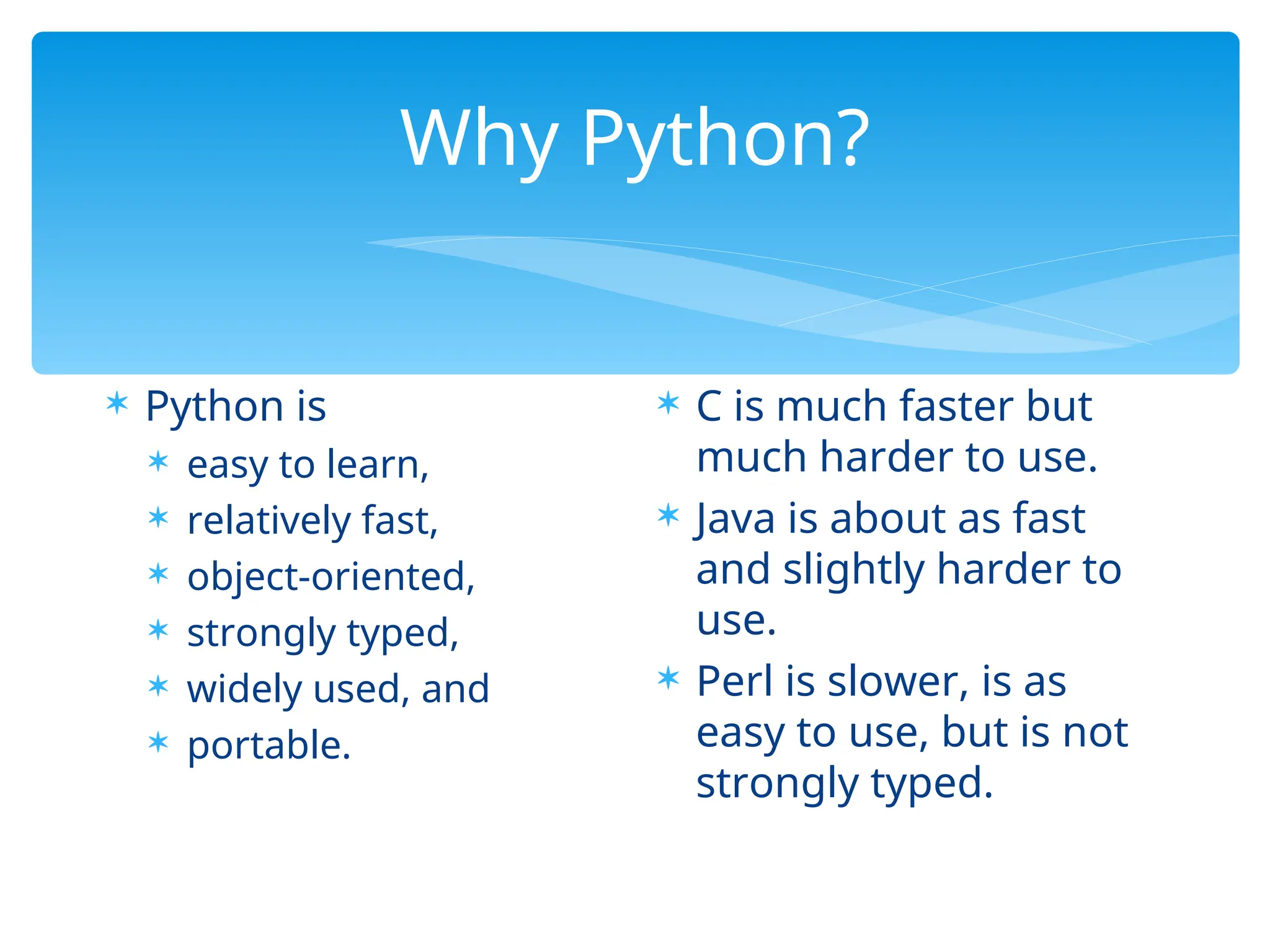 Why Python?

* Python is
  * easy to learn,
  * relatively fast,
  * object-oriented,
  * strongly typed,
  * widely used, and
  * portable.

* C is much faster but much harder to use.
* Java is about as fast and slightly harder to use.
* Perl is slower, is as easy to use, but is not strongly typed.